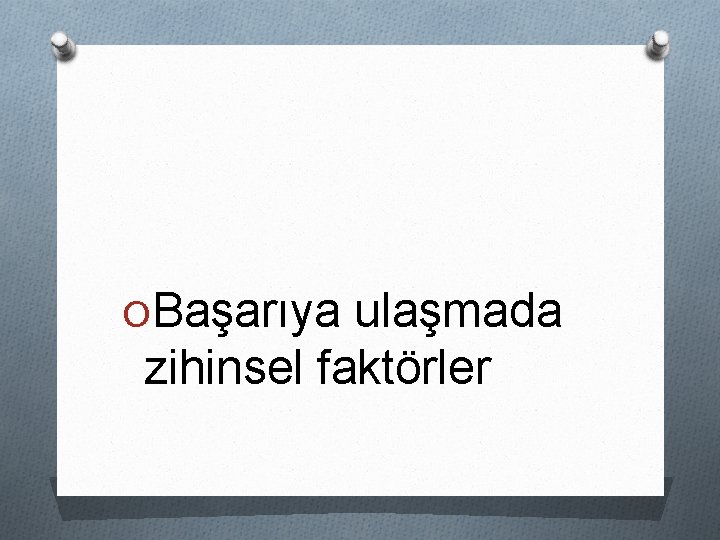 Başarıya ulaşmada zihinsel faktörler